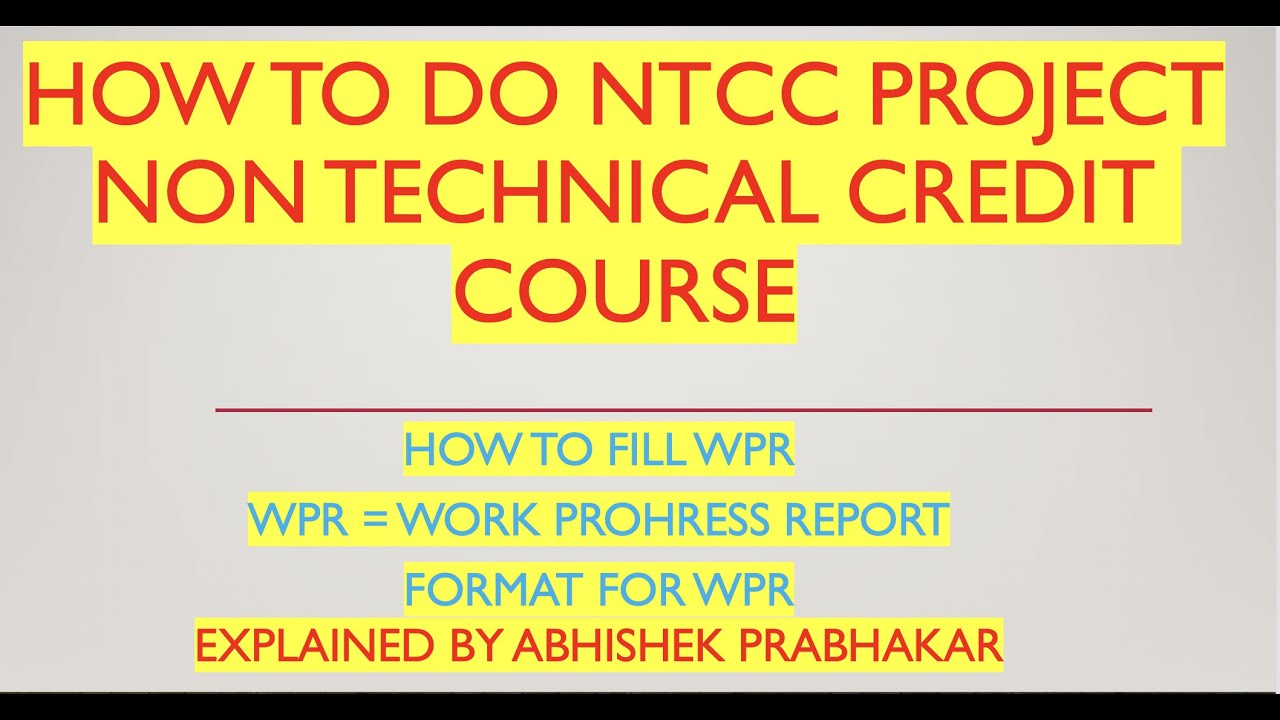 HOW TO DO NTCC PROJECT NON TECHNICAL CREDIT COURSE

HOW TO FILL WPR

WPR = WORK PROHRESS REPORT

FORMAT FOR WPR

EXPLAINED BY ABHISHEK PRABHAKAR